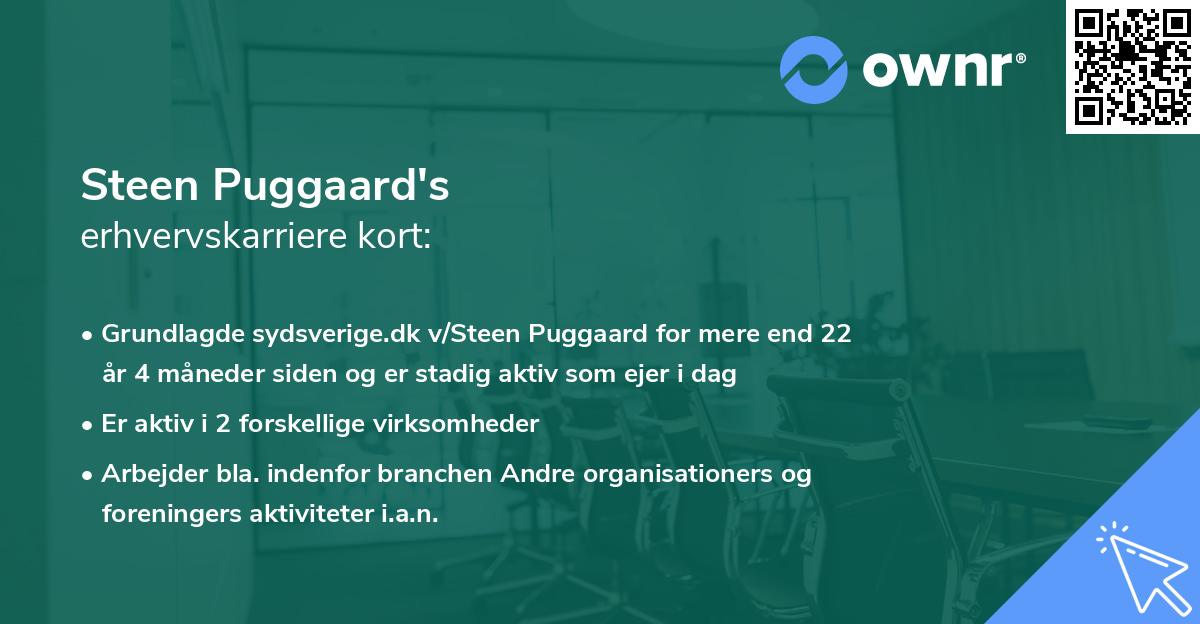 ownr®

Steen Puggaard's
erhvervskarriere kort:

• Grundlagde sydsverige.dk v/Steen Puggaard for mere end 22 år 4 måneder siden og er stadig aktiv som ejer i dag

• Er aktiv i 2 forskellige virksomheder

• Arbejder bla. indenfor branchen Andre organisationers og foreningers aktiviteter i.a.n.